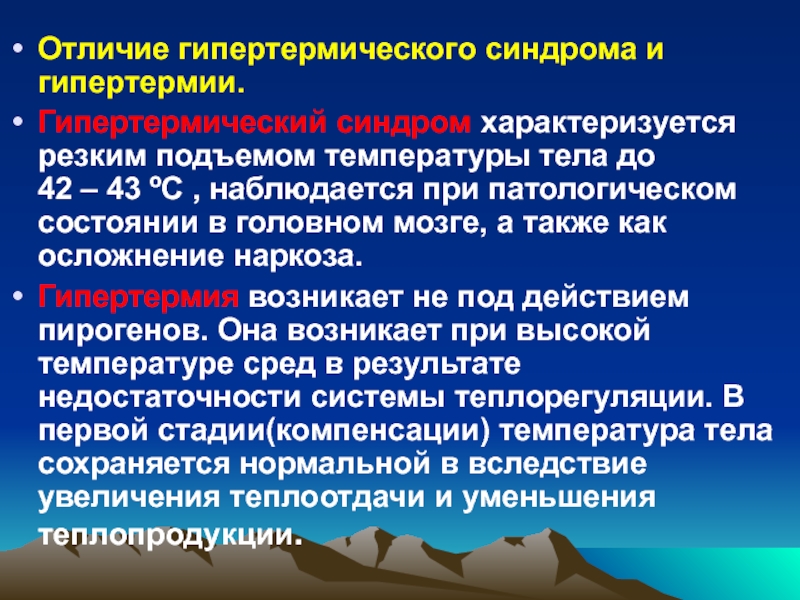 • Отличие гипертермического синдрома и гипертермии.

• Гипертермический синдром характеризуется резким подъемом температуры тела до 42 – 43 ºС , наблюдается при патологическом состоянии в головном мозге, а также как осложнение наркоза.

• Гипертермия возникает не под действием пирогенов. Она возникает при высокой температуре сред в результате недостаточности системы теплорегуляции. В первой стадии(компенсации) температура тела сохраняется нормальной в вследствие увеличения теплоотдачи и уменьшения теплопродукции.